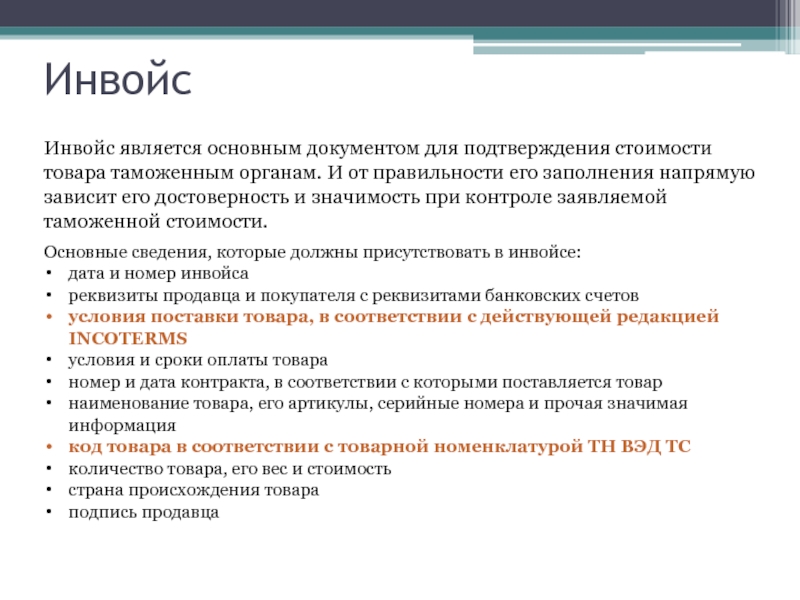 Инвойс

Инвойс является основным документом для подтверждения стоимости товара таможенным органам. И от правильности его заполнения напрямую зависит его достоверность и значимость при контроле заявляемой таможенной стоимости.

Основные сведения, которые должны присутствовать в инвойсе:
• дата и номер инвойса
• реквизиты продавца и покупателя с реквизитами банковских счетов
• условия поставки товара, в соответствии с действующей редакцией INCOTERMS
• условия и сроки оплаты товара
• номер и дата контракта, в соответствии с которыми поставляется товар
• наименование товара, его артикулы, серийные номера и прочая значимая информация
• код товара в соответствии с товарной номенклатурой ТН ВЭД ТС
• количество товара, его вес и стоимость
• страна происхождения товара
• подпись продавца